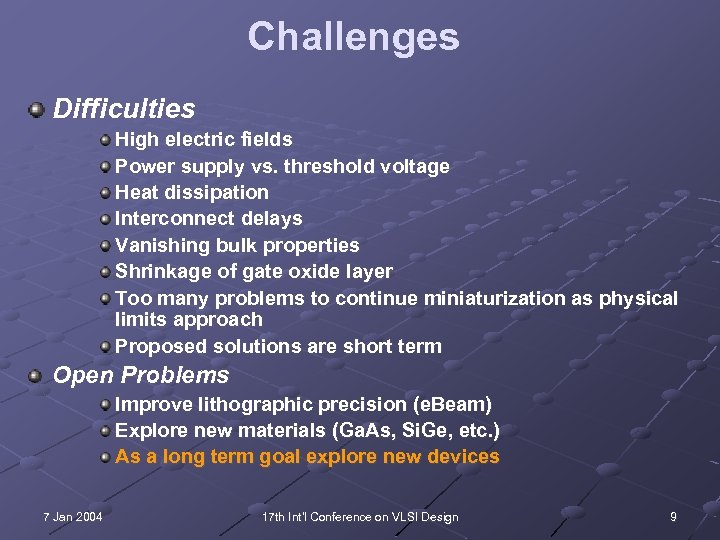 Challenges

Difficulties

High electric fields

Power supply vs. threshold voltage

Heat dissipation

Interconnect delays

Vanishing bulk properties

Shrinkage of gate oxide layer

Too many problems to continue miniaturization as physical limits approach

Proposed solutions are short term

Open Problems

Improve lithographic precision (eBeam)

Explore new materials (GaAs, SiGe, etc.)

As a long term goal explore new devices

7 Jan 2004

17th Int'l Conference on VLSI Design

9